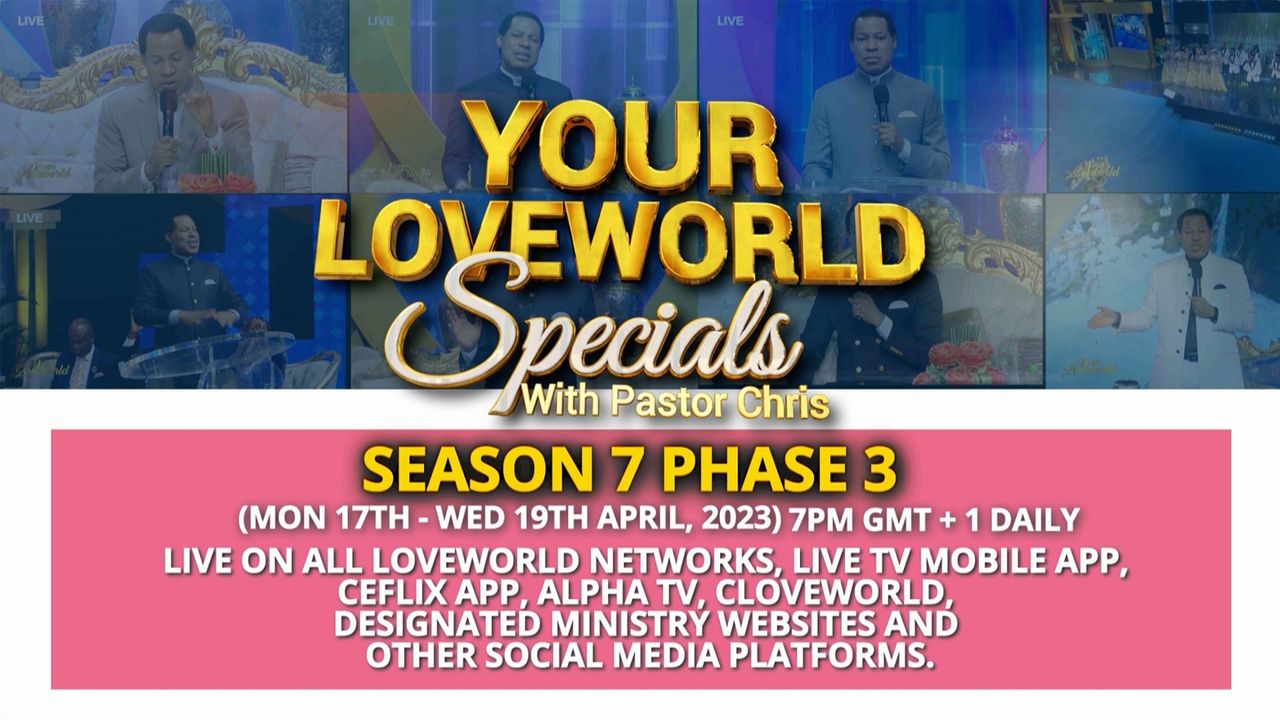 LIVE

LIVE

LIVE

LIVE

YOUR LOVEWORLD Specials With Pastor Chris

SEASON 7 PHASE 3

(MON 17TH - WED 19TH APRIL, 2023) 7PM GMT + 1 DAILY

LIVE ON ALL LOVEWORLD NETWORKS, LIVE TV MOBILE APP, CEFLIX APP, ALPHA TV, CLOVEWORLD, DESIGNATED MINISTRY WEBSITES AND OTHER SOCIAL MEDIA PLATFORMS.